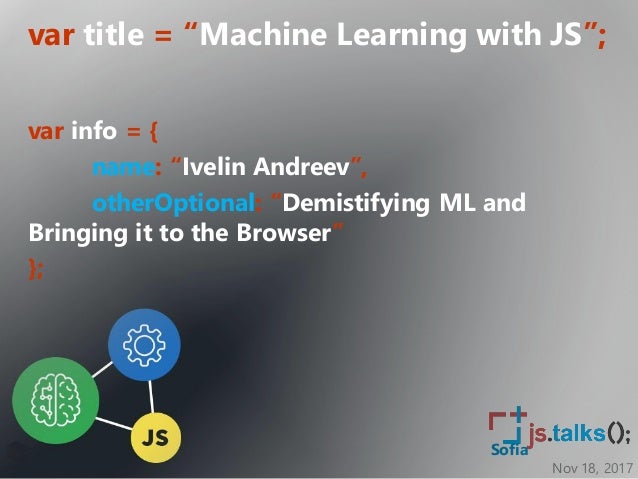 var title = “Machine Learning with JS”;

var info = {
name: “Ivelin Andreev”,
otherOptional: “Demistifying ML and Bringing it to the Browser”
};

JS

Sofia js.talks();

Nov 18, 2017